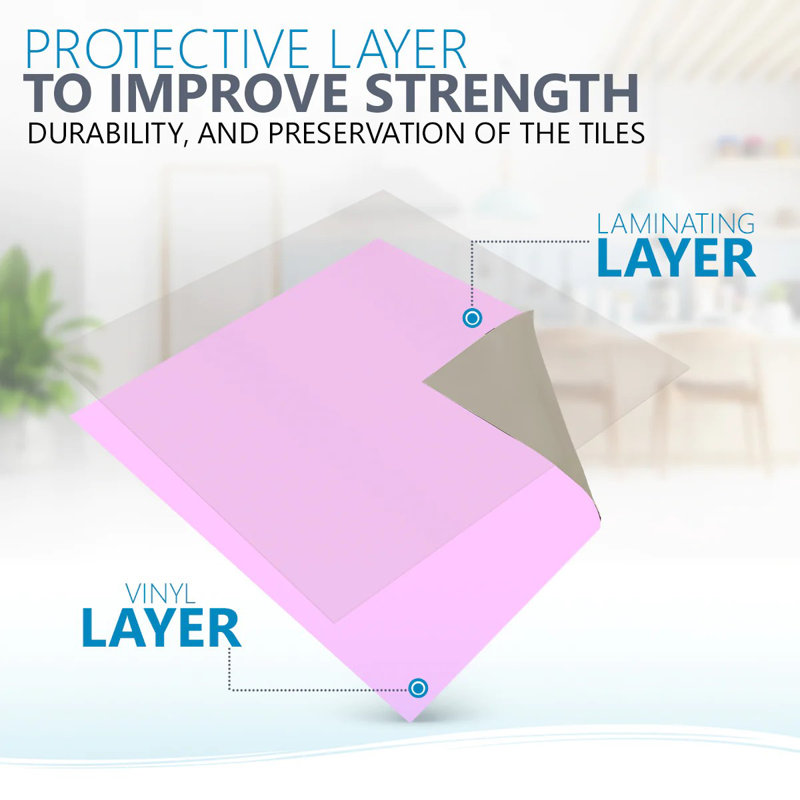 PROTECTIVE LAYER
TO IMPROVE STRENGTH
DURABILITY, AND PRESERVATION OF THE TILES

LAMINATING
LAYER

VINYL
LAYER